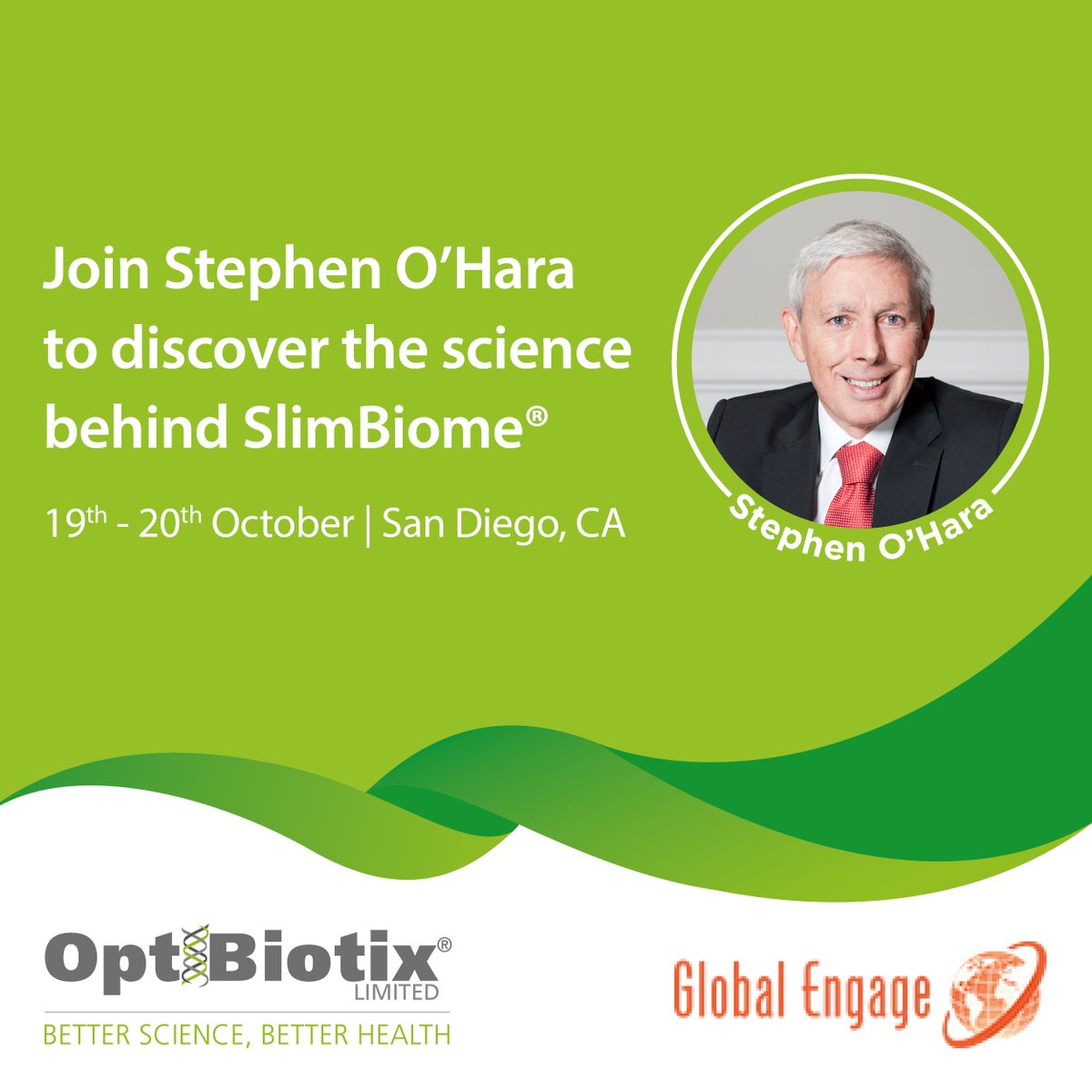 Join Stephen O'Hara to discover the science behind SlimBiome®

19th - 20th October | San Diego, CA

Stephen O'Hara

OptiBiotix® LIMITED
BETTER SCIENCE, BETTER HEALTH

Global Engage